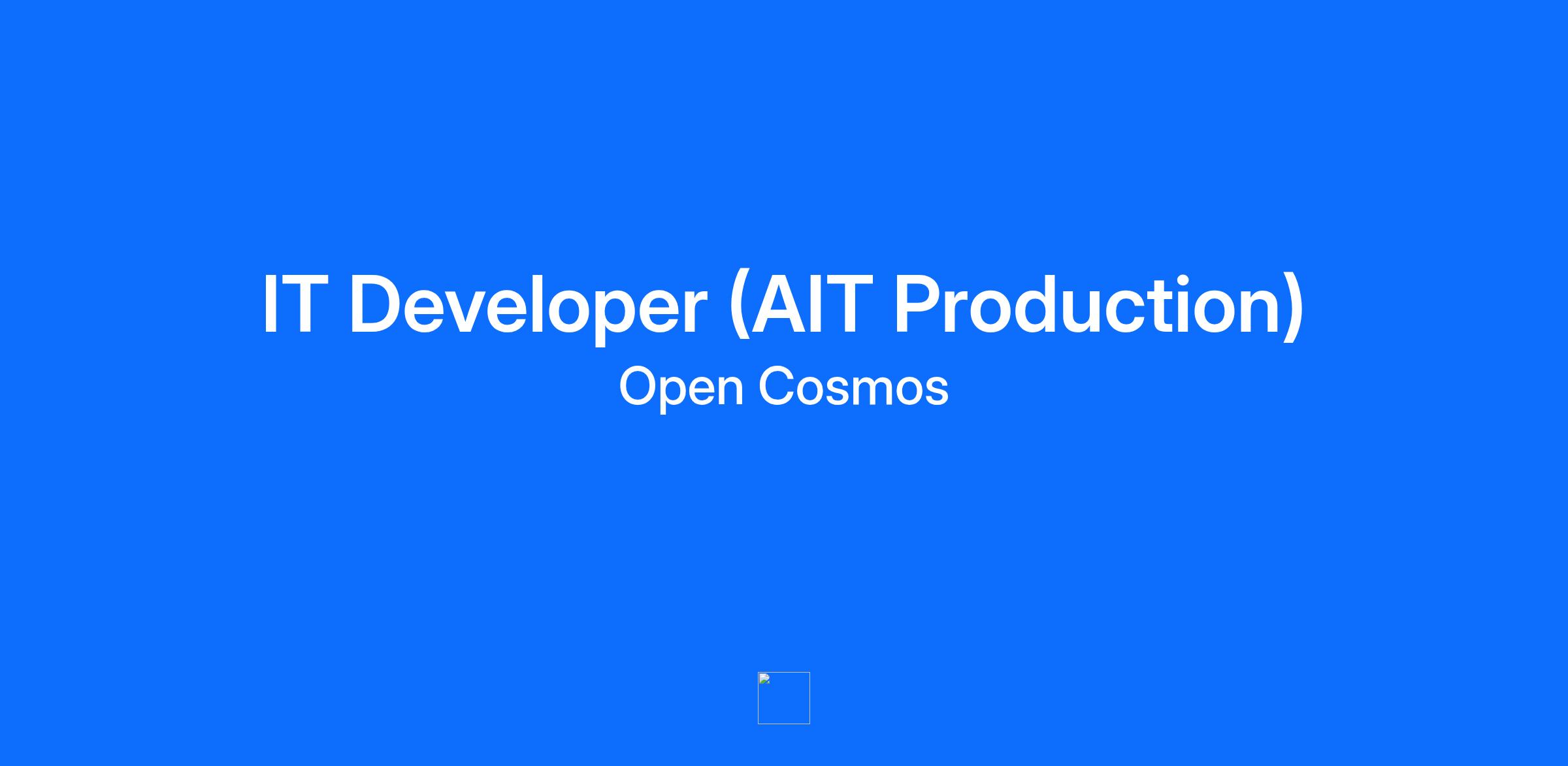 IT Developer (AIT Production)

Open Cosmos